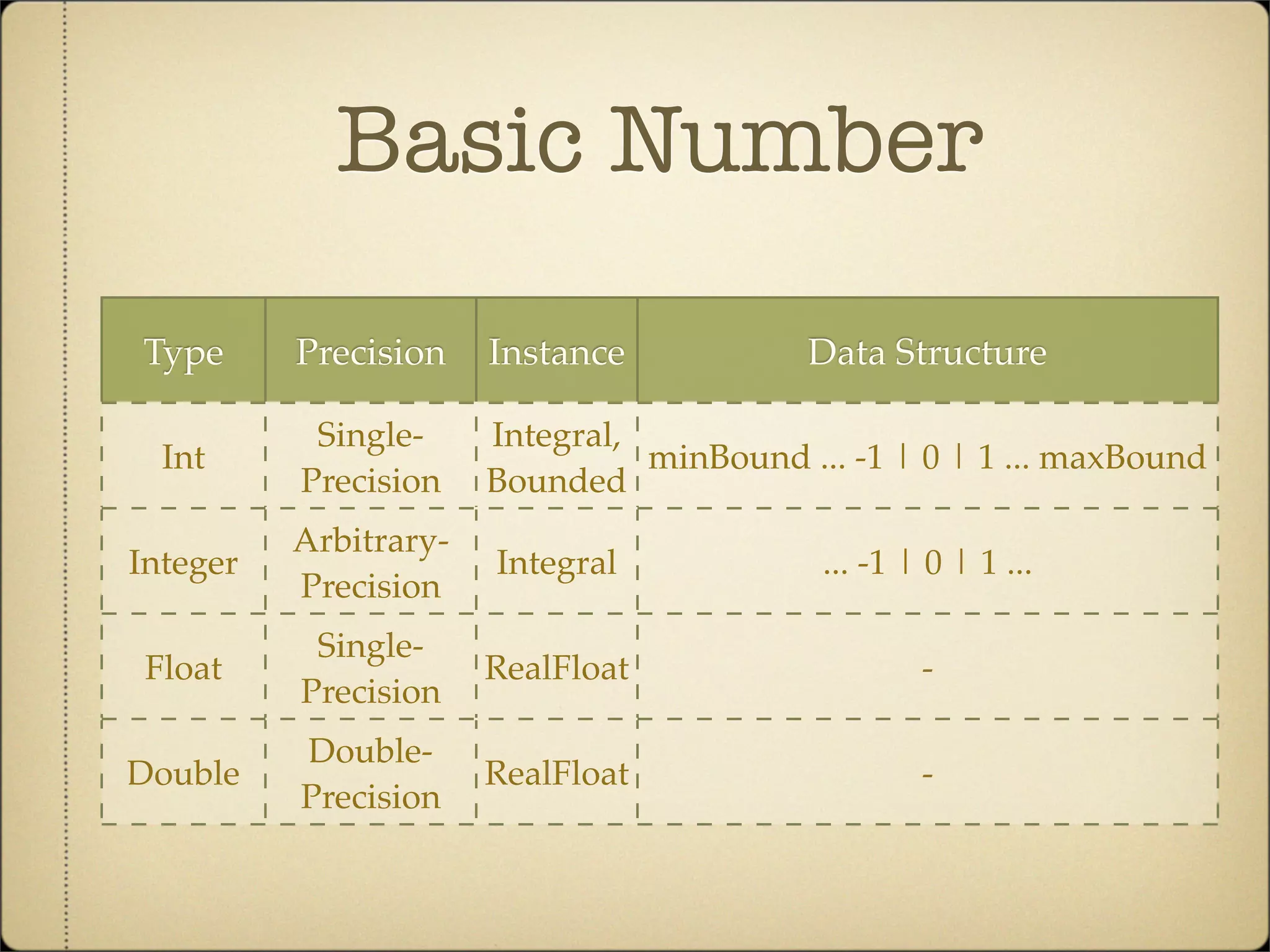 Basic Number

| Type | Precision | Instance | Data Structure |
|---|---|---|---|
| Int | Single-Precision | Integral, Bounded | minBound ... -1 \| 0 \| 1 ... maxBound |
| Integer | Arbitrary-Precision | Integral | ... -1 \| 0 \| 1 ... |
| Float | Single-Precision | RealFloat | - |
| Double | Double-Precision | RealFloat | - |